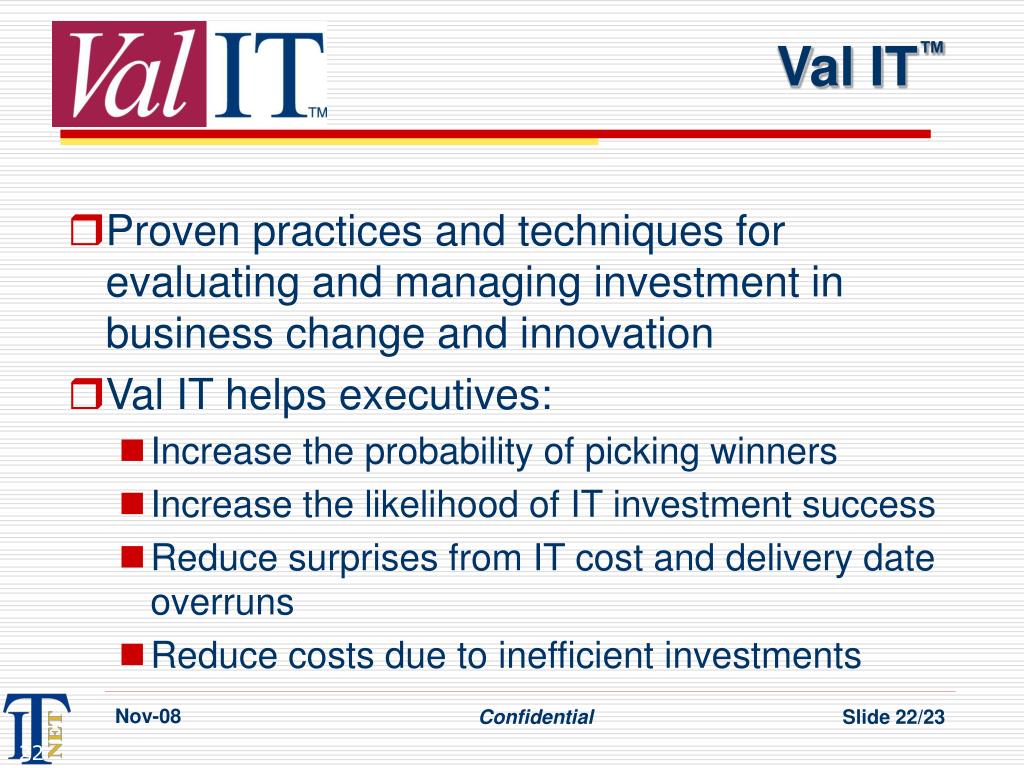 Val IT™

Val IT™

Proven practices and techniques for evaluating and managing investment in business change and innovation

Val IT helps executives:

Increase the probability of picking winners

Increase the likelihood of IT investment success

Reduce surprises from IT cost and delivery date overruns

Reduce costs due to inefficient investments

IT NET 32

Nov-08

Confidential

Slide 22/23